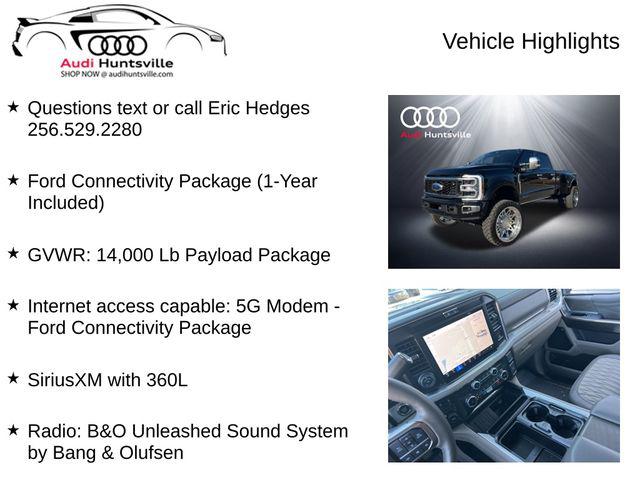 Audi Huntsville
SHOP NOW @ audihuntsville.com

Vehicle Highlights

★ Questions text or call Eric Hedges 256.529.2280

★ Ford Connectivity Package (1-Year Included)

★ GVWR: 14,000 Lb Payload Package

★ Internet access capable: 5G Modem - Ford Connectivity Package

★ SiriusXM with 360L

★ Radio: B&O Unleashed Sound System by Bang & Olufsen

Audi Huntsville